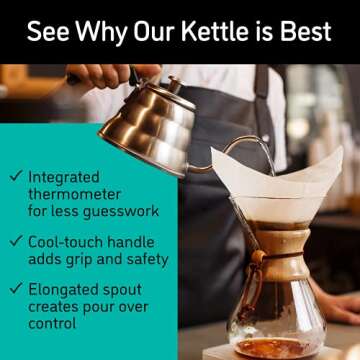 See Why Our Kettle is Best

✓ Integrated thermometer for less guesswork

✓ Cool-touch handle adds grip and safety

✓ Elongated spout creates pour over control